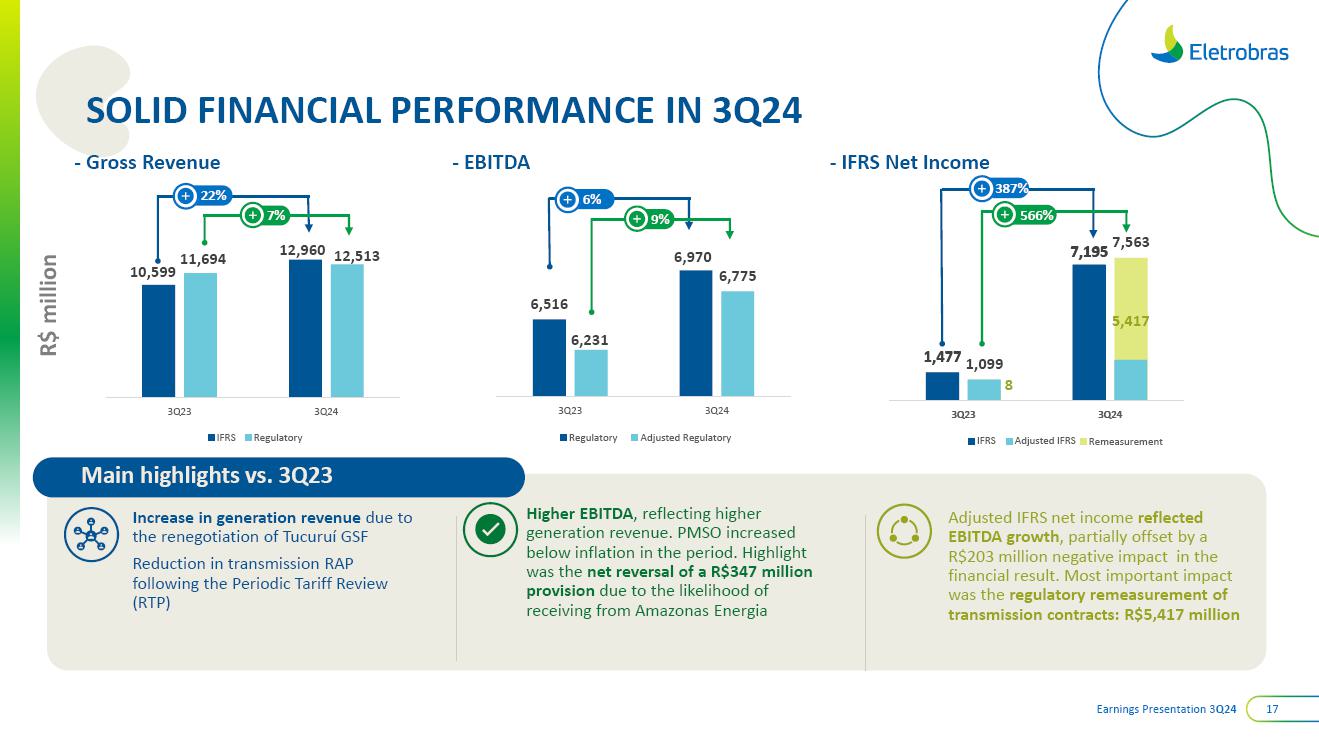 Eletrobras

SOLID FINANCIAL PERFORMANCE IN 3Q24

- Gross Revenue

R$ million

+ 22%

+ 7%

10,599 11,694 12,960 12,513

3Q23 3Q24

IFRS Regulatory

- EBITDA

+ 6%

+ 9%

6,516 6,231 6,970 6,775

3Q23 3Q24

Regulatory Adjusted Regulatory

- IFRS Net Income

+ 387%

+ 566%

1,477 1,099 8 7,195 7,563 5,417

3Q23 3Q24

IFRS Adjusted IFRS Remeasurement

Main highlights vs. 3Q23

Increase in generation revenue due to the renegotiation of Tucuruí GSF

Reduction in transmission RAP following the Periodic Tariff Review (RTP)

Higher EBITDA, reflecting higher generation revenue. PMSO increased below inflation in the period. Highlight was the net reversal of a R$347 million provision due to the likelihood of receiving from Amazonas Energia

Adjusted IFRS net income reflected EBITDA growth, partially offset by a R$203 million negative impact in the financial result. Most important impact was the regulatory remeasurement of transmission contracts: R$5,417 million

Earnings Presentation 3Q24 17